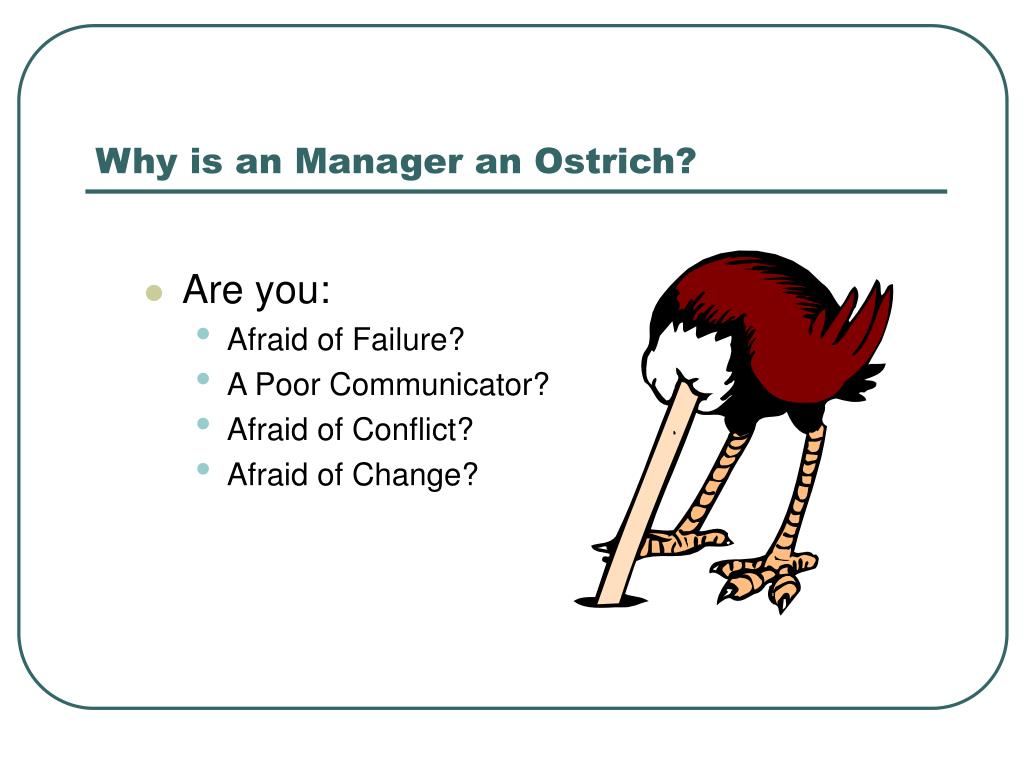 Why is an Manager an Ostrich?

- Are you:
  - Afraid of Failure?
  - A Poor Communicator?
  - Afraid of Conflict?
  - Afraid of Change?